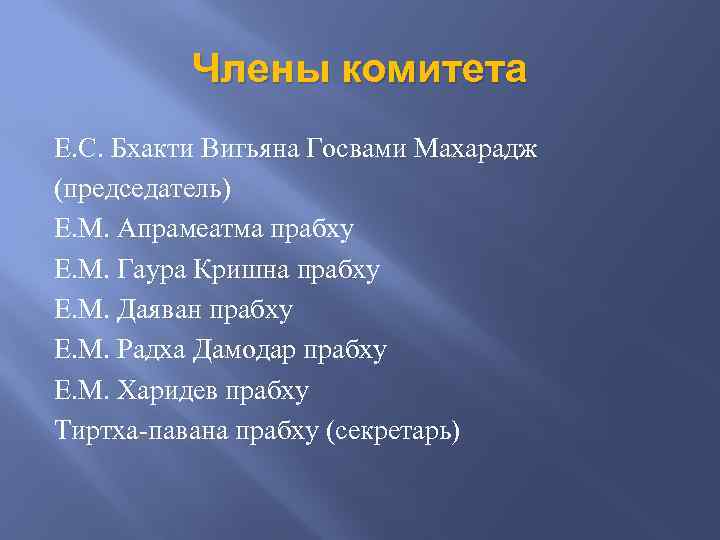 Члены комитета

Е.С. Бхакти Вигьяна Госвами Махарадж (председатель)
Е.М. Апрамеатма прабху
Е.М. Гаура Кришна прабху
Е.М. Даяван прабху
Е.М. Радха Дамодар прабху
Е.М. Харидев прабху
Тиртха-павана прабху (секретарь)